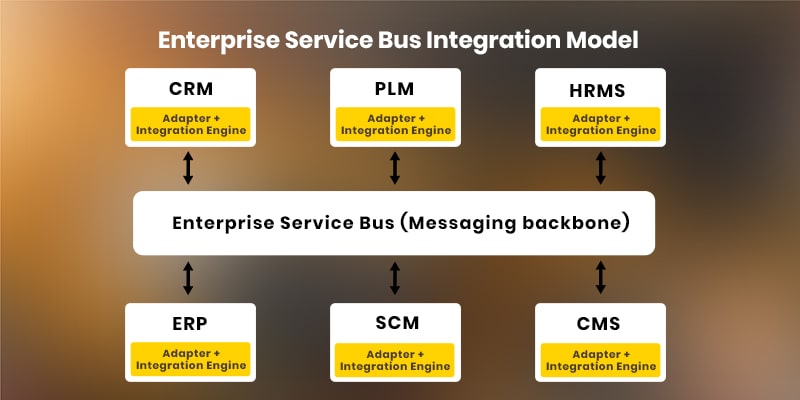 Enterprise Service Bus Integration Model

CRM
Adapter + Integration Engine

PLM
Adapter + Integration Engine

HRMS
Adapter + Integration Engine

Enterprise Service Bus (Messaging backbone)

ERP
Adapter + Integration Engine

SCM
Adapter + Integration Engine

CMS
Adapter + Integration Engine